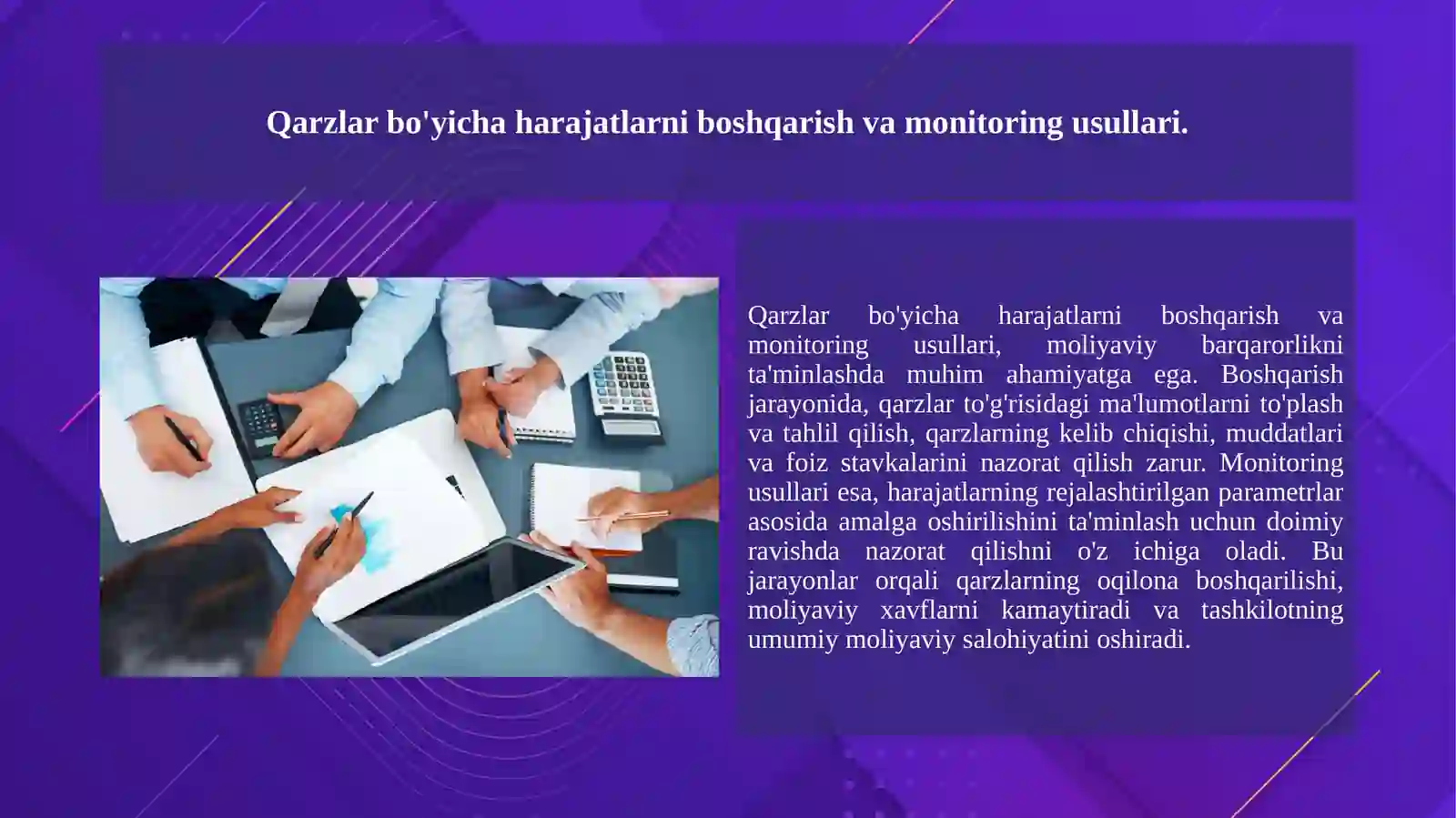 Qarzlar bo'yicha harajatlarni boshqarish va monitoring usullari.

Qarzlar bo'yicha harajatlarni boshqarish va monitoring usullari, moliyaviy barqarorlikni ta'minlashda muhim ahamiyatga ega. Boshqarish jarayonida, qarzlar to'g'risidagi ma'lumotlarni to'plash va tahlil qilish, qarzlarning kelib chiqishi, muddatlari va foiz stavkalarini nazorat qilish zarur. Monitoring usullari esa, harajatlarning rejalashtirilgan parametrlar asosida amalga oshirilishini ta'minlash uchun doimiy ravishda nazorat qilishni o'z ichiga oladi. Bu jarayonlar orqali qarzlarning oqilona boshqarilishi, moliyaviy xavflarni kamaytiradi va tashkilotning umumiy moliyaviy salohiyatini oshiradi.